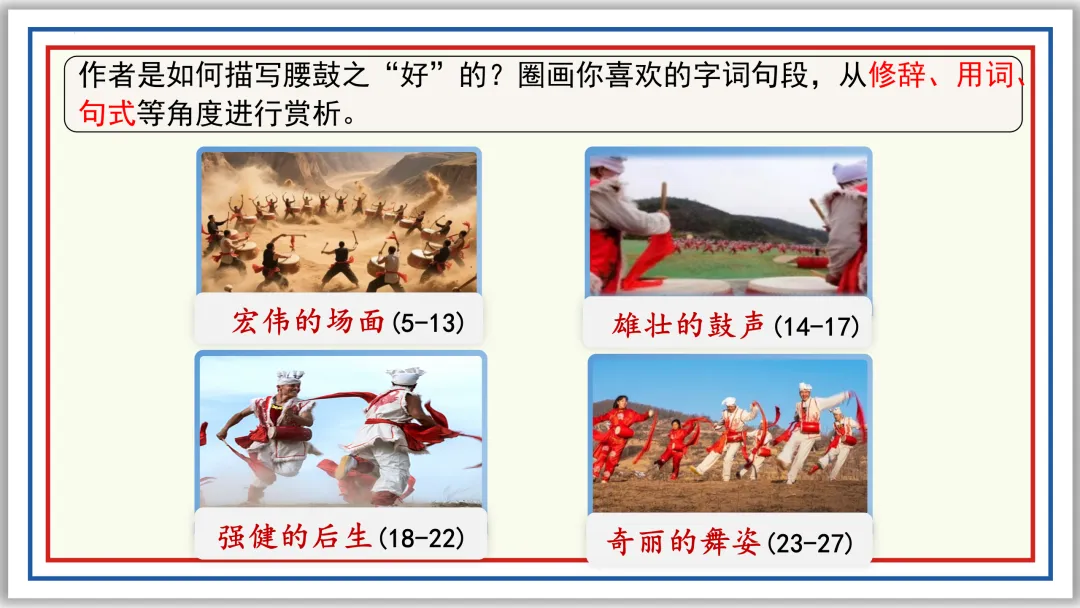 作者是如何描写腰鼓之“好”的？圈画你喜欢的字词句段，从修辞、用词、句式等角度进行赏析。

宏伟的场面(5-13)

雄壮的鼓声(14-17)

强健的后生(18-22)

奇丽的舞姿(23-27)